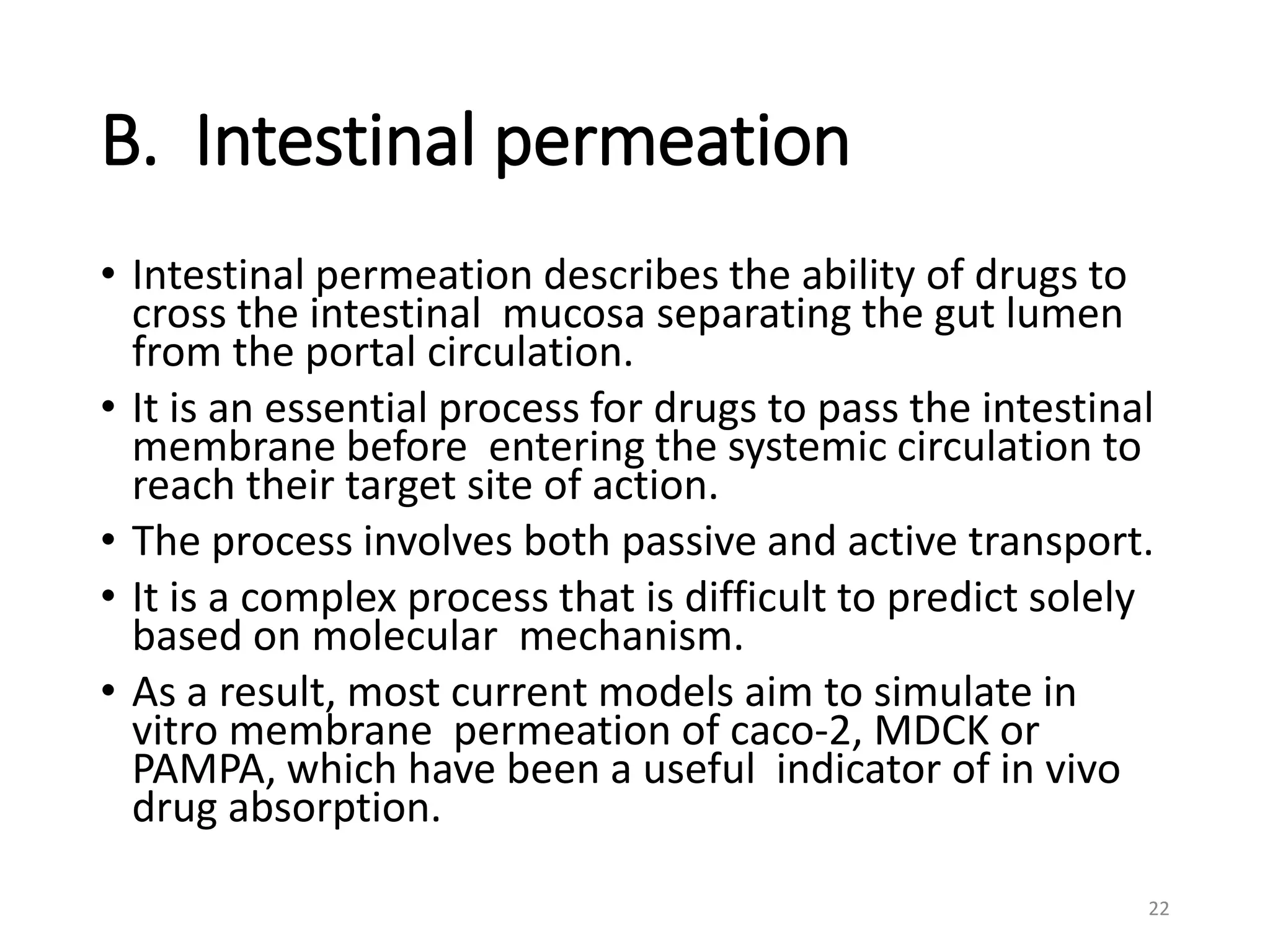 B. Intestinal permeation

• Intestinal permeation describes the ability of drugs to cross the intestinal mucosa separating the gut lumen from the portal circulation.
• It is an essential process for drugs to pass the intestinal membrane before entering the systemic circulation to reach their target site of action.
• The process involves both passive and active transport.
• It is a complex process that is difficult to predict solely based on molecular mechanism.
• As a result, most current models aim to simulate in vitro membrane permeation of caco-2, MDCK or PAMPA, which have been a useful indicator of in vivo drug absorption.

22